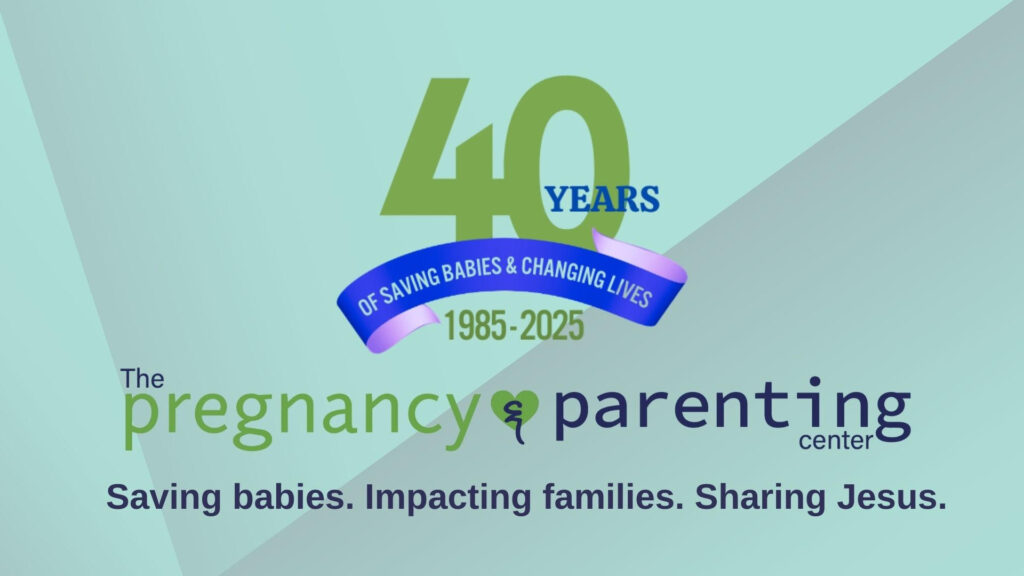 40 YEARS

OF SAVING BABIES & CHANGING LIVES

1985-2025

The pregnancy & parenting center

Saving babies. Impacting families. Sharing Jesus.